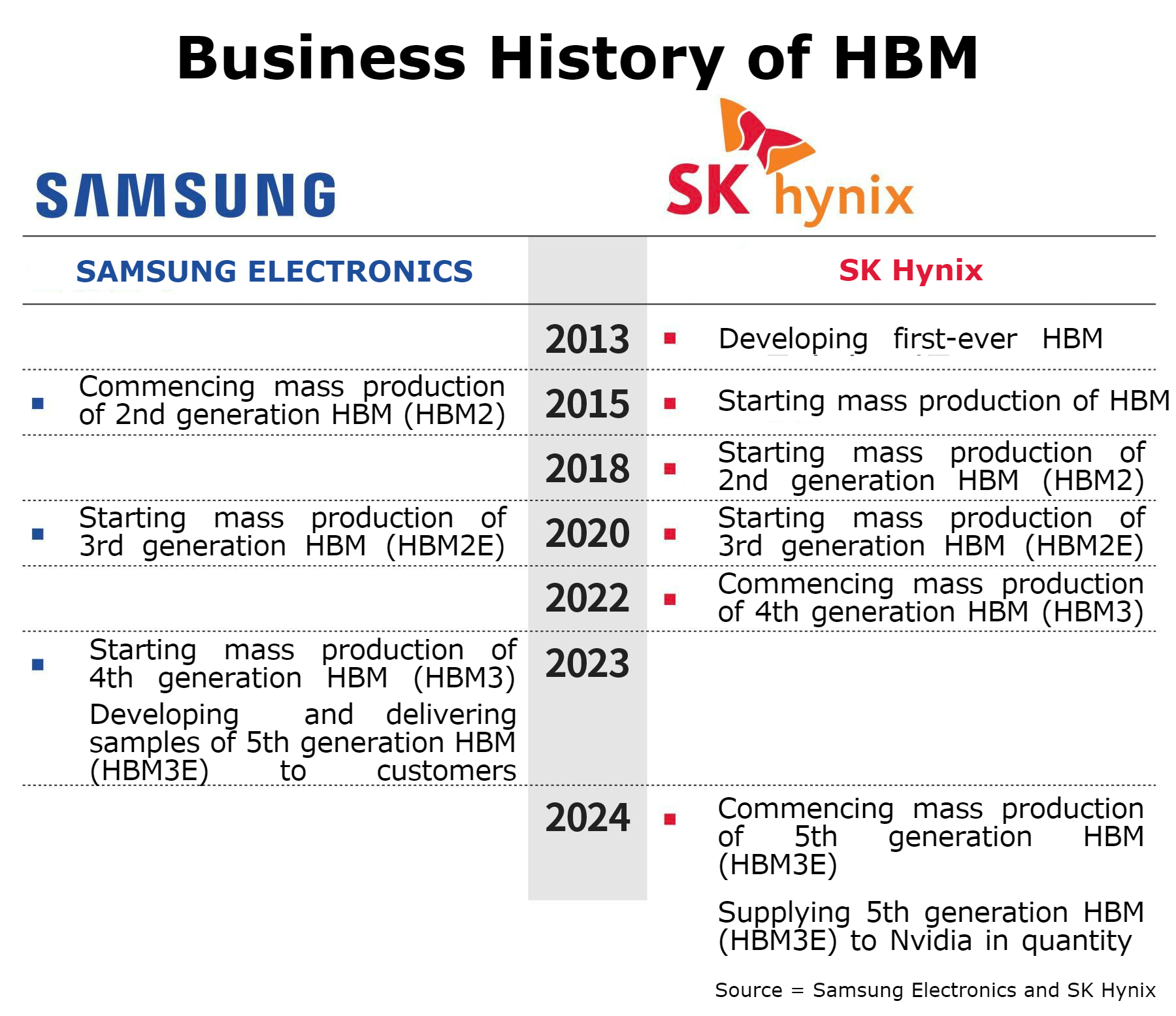 Business History of HBM

SAMSUNG

SK hynix

| SAMSUNG ELECTRONICS | | SK Hynix |
|---|---|---|
| | 2013 | Developing first-ever HBM |
| Commencing mass production of 2nd generation HBM (HBM2) | 2015 | Starting mass production of HBM |
| | 2018 | Starting mass production of 2nd generation HBM (HBM2) |
| Starting mass production of 3rd generation HBM (HBM2E) | 2020 | Starting mass production of 3rd generation HBM (HBM2E) |
| | 2022 | Commencing mass production of 4th generation HBM (HBM3) |
| Starting mass production of 4th generation HBM (HBM3) Developing and delivering samples of 5th generation HBM (HBM3E) to customers | 2023 | |
| | 2024 | Commencing mass production of 5th generation HBM (HBM3E) Supplying 5th generation HBM (HBM3E) to Nvidia in quantity |

Source = Samsung Electronics and SK Hynix